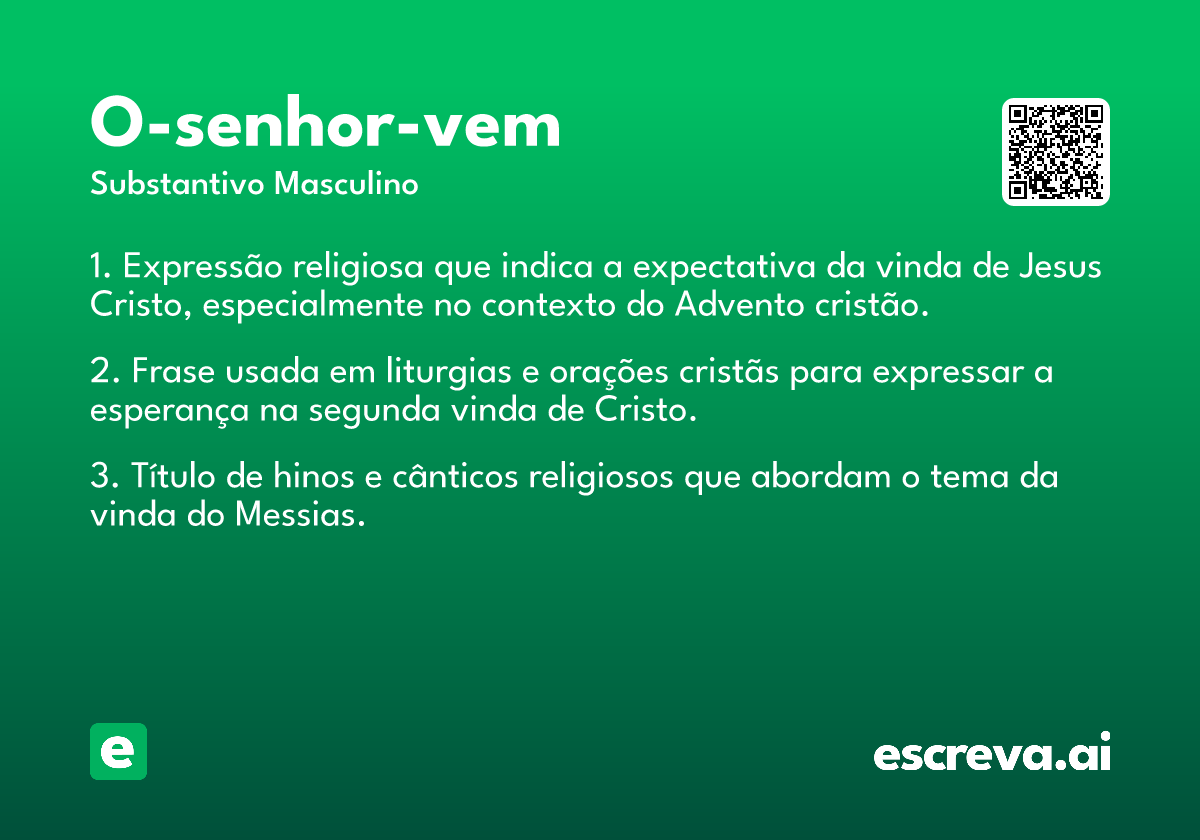 O-senhor-vem

Substantivo Masculino

1. Expressão religiosa que indica a expectativa da vinda de Jesus Cristo, especialmente no contexto do Advento cristão.

2. Frase usada em liturgias e orações cristãs para expressar a esperança na segunda vinda de Cristo.

3. Título de hinos e cânticos religiosos que abordam o tema da vinda do Messias.

e

escreva.ai